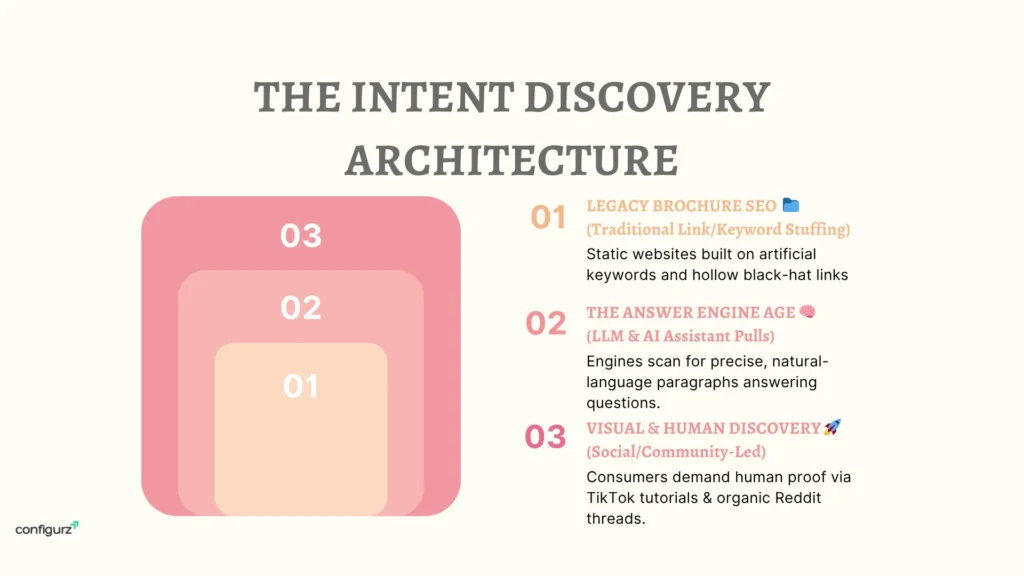 THE INTENT DISCOVERY ARCHITECTURE

03

02

01

01 LEGACY BROCHURE SEO 📁
(Traditional Link/Keyword Stuffing)
Static websites built on artificial keywords and hollow black-hat links

02 THE ANSWER ENGINE AGE 🧠
(LLM & AI Assistant Pulls)
Engines scan for precise, natural-language paragraphs answering questions.

03 VISUAL & HUMAN DISCOVERY 🚀
(Social/Community-Led)
Consumers demand human proof via TikTok tutorials & organic Reddit threads.

configurz